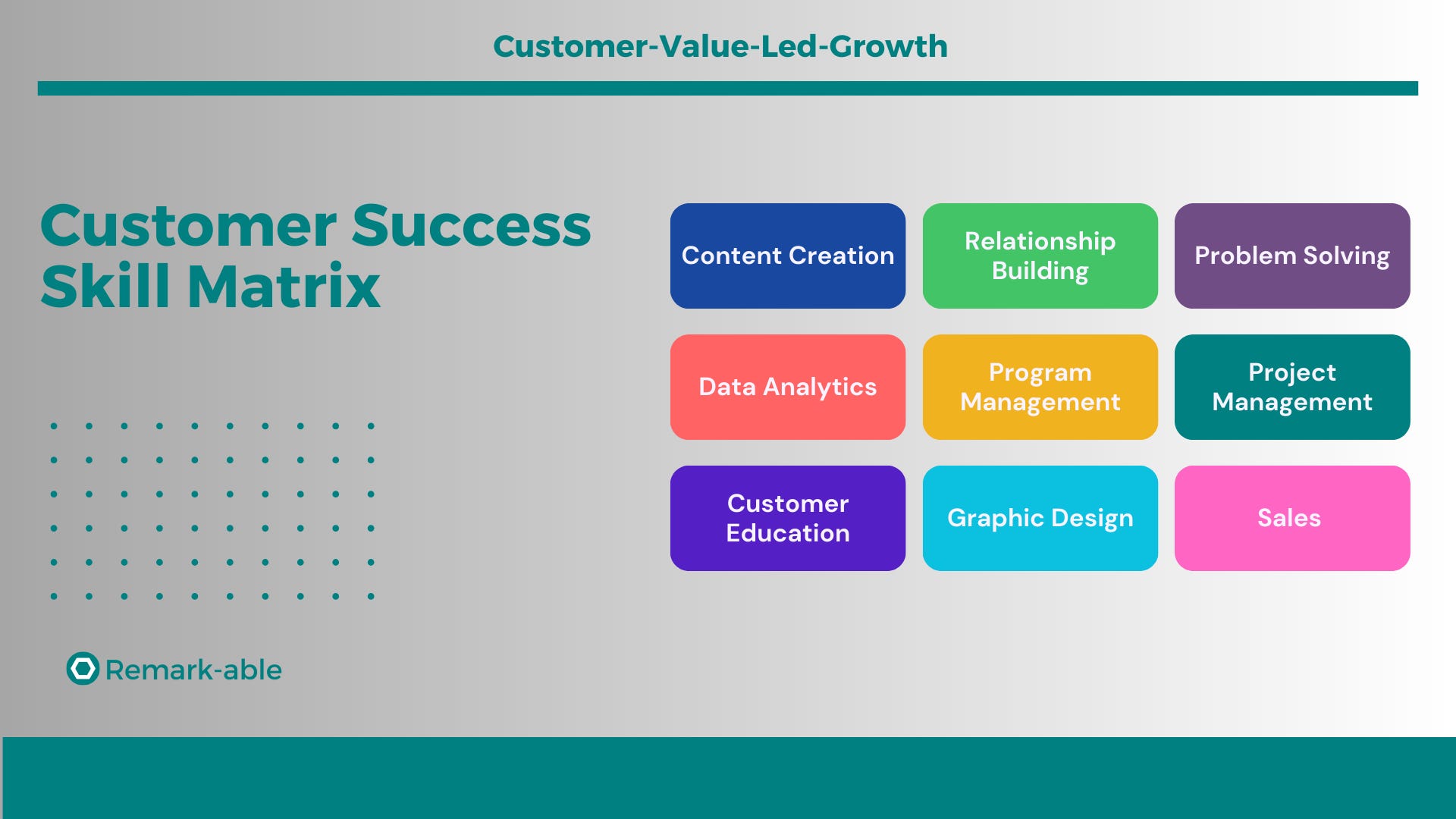 Customer-Value-Led-Growth

Customer Success Skill Matrix

Content Creation

Relationship Building

Problem Solving

Data Analytics

Program Management

Project Management

Customer Education

Graphic Design

Sales

Remark-able